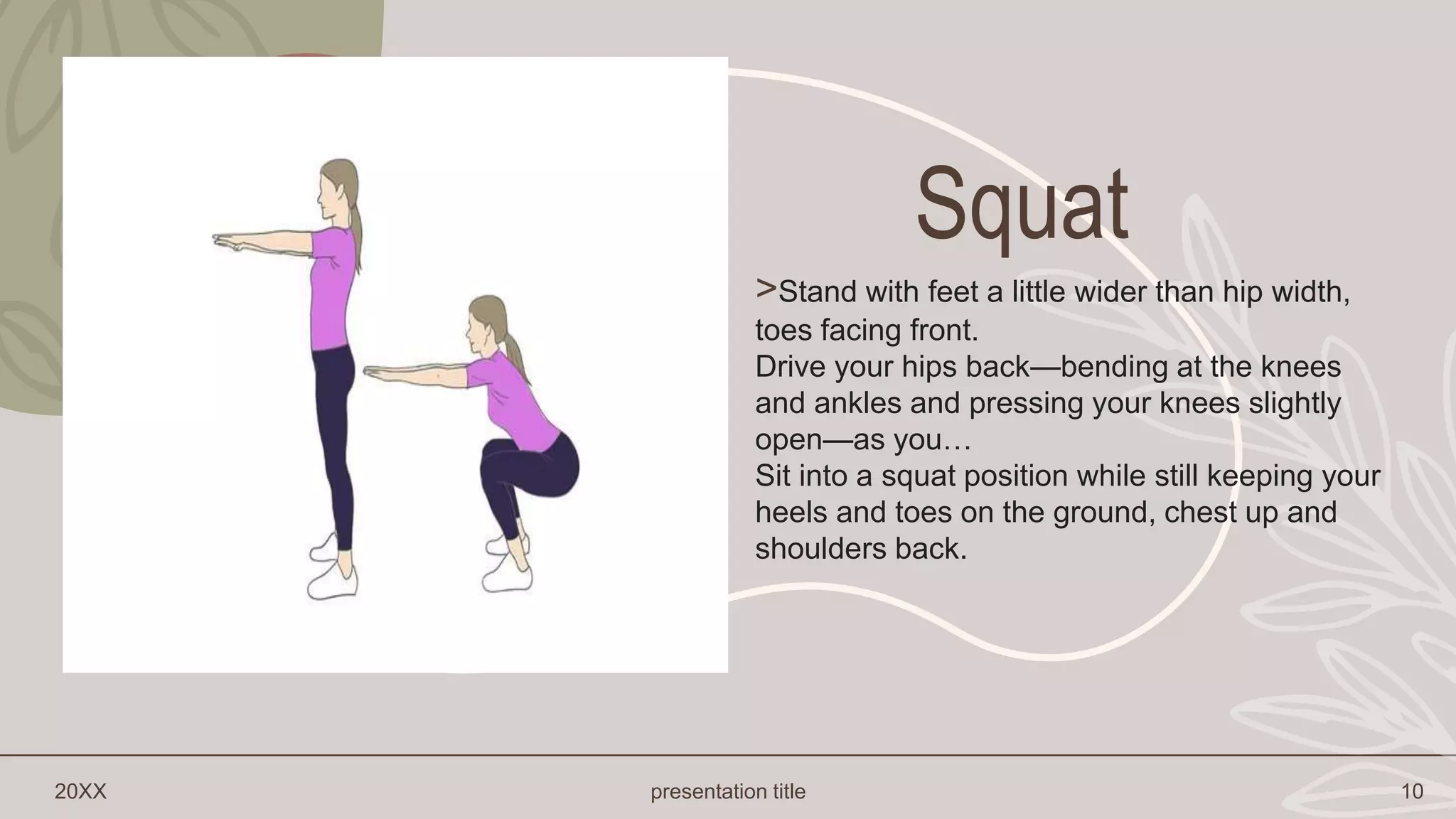 Squat

>Stand with feet a little wider than hip width, toes facing front.
Drive your hips back—bending at the knees and ankles and pressing your knees slightly open—as you…
Sit into a squat position while still keeping your heels and toes on the ground, chest up and shoulders back.

20XX

presentation title

10